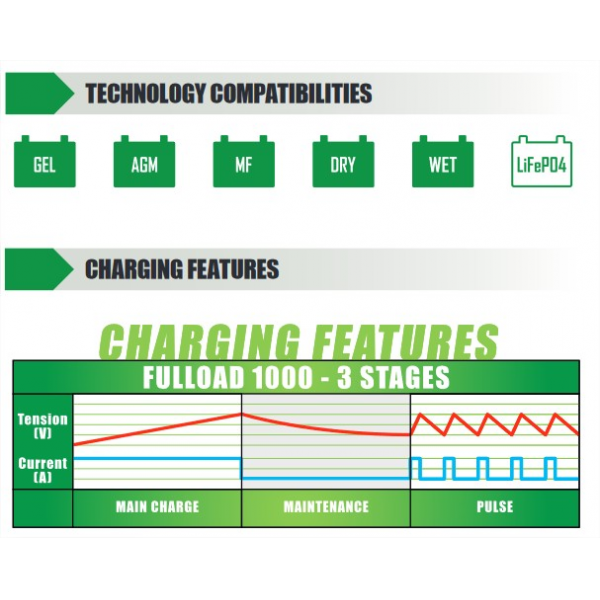 TECHNOLOGY COMPATIBILITIES

GEL
AGM
MF
DRY
WET
LiFePO4

CHARGING FEATURES

CHARGING FEATURES

FULLOAD 1000 - 3 STAGES

Tension (V)

Current (A)

MAIN CHARGE
MAINTENANCE
PULSE